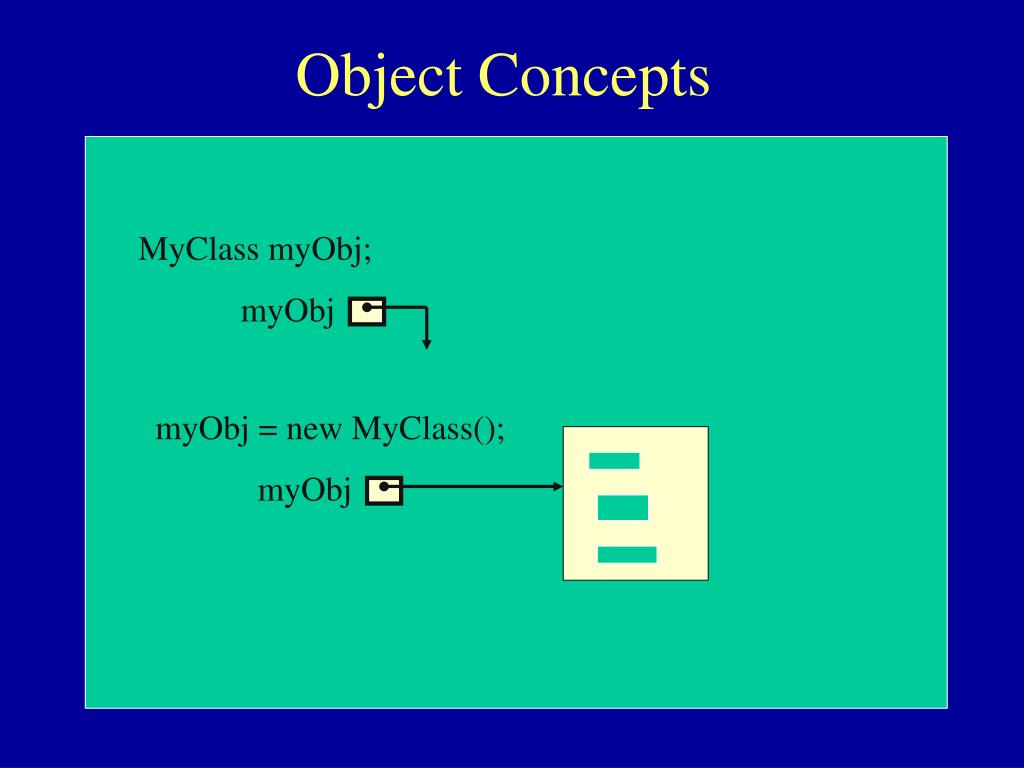 Object Concepts

MyClass myObj;

myObj

myObj = new MyClass();

myObj